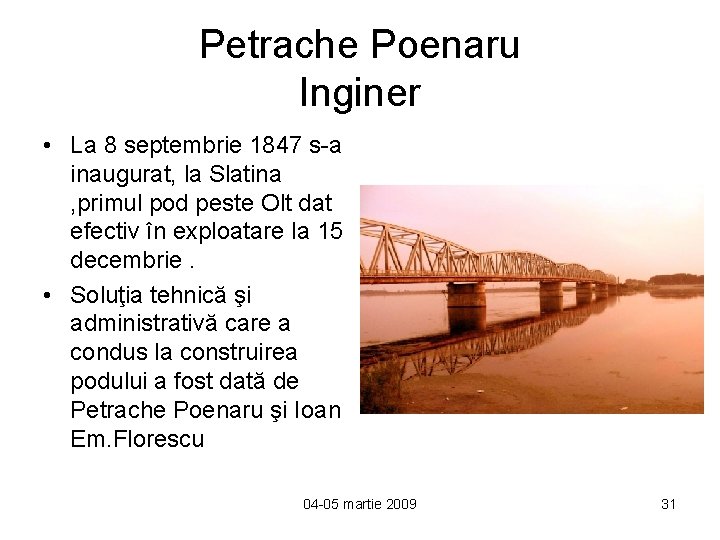 Petrache Poenaru
Inginer

• La 8 septembrie 1847 s-a inaugurat, la Slatina ,primul pod peste Olt dat efectiv în exploatare la 15 decembrie .

• Soluţia tehnică şi administrativă care a condus la construirea podului a fost dată de Petrache Poenaru şi Ioan Em.Florescu

04-05 martie 2009

31